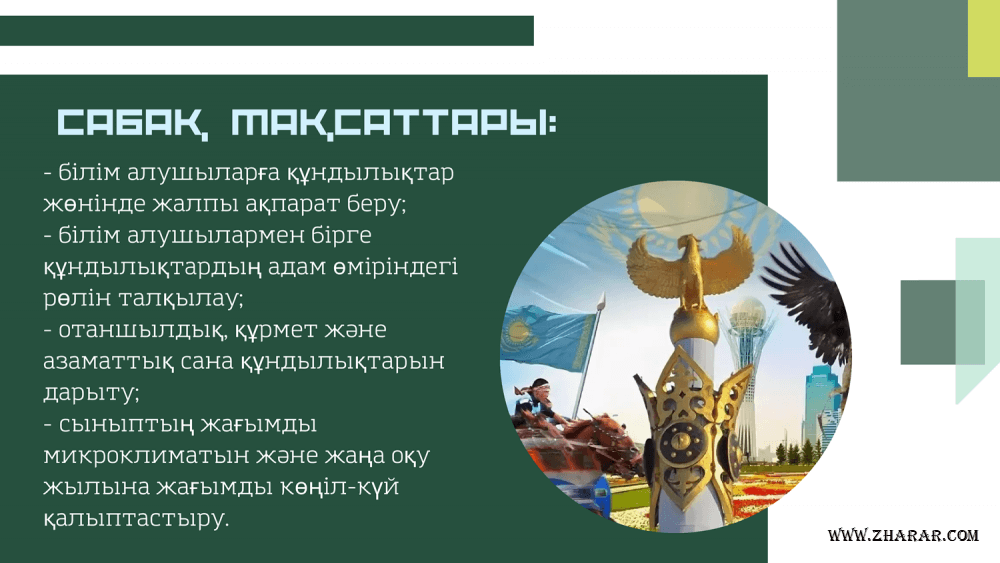 САБАҚ МАҚСАТТАРЫ:

- білім алушыларға құндылықтар жөнінде жалпы ақпарат беру;
- білім алушылармен бірге құндылықтардың адам өміріндегі рөлін талқылау;
- отаншылдық, құрмет және азаматтық сана құндылықтарын дарыту;
- сыныптың жағымды микроклиматын және жаңа оқу жылына жағымды көңіл-күй қалыптастыру.

WWW.ZHARAR.COM